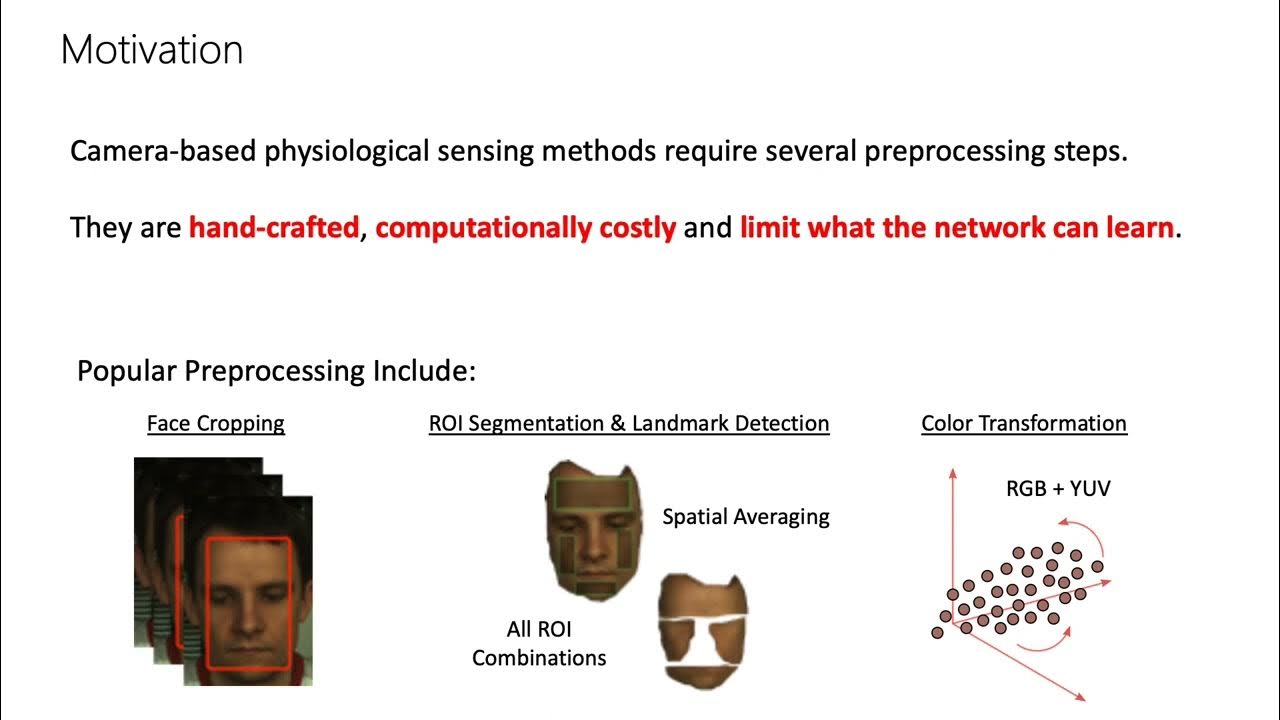 Motivation

Camera-based physiological sensing methods require several preprocessing steps.

They are hand-crafted, computationally costly and limit what the network can learn.

Popular Preprocessing Include:

Face Cropping

ROI Segmentation & Landmark Detection

Spatial Averaging

All ROI Combinations

Color Transformation

RGB + YUV